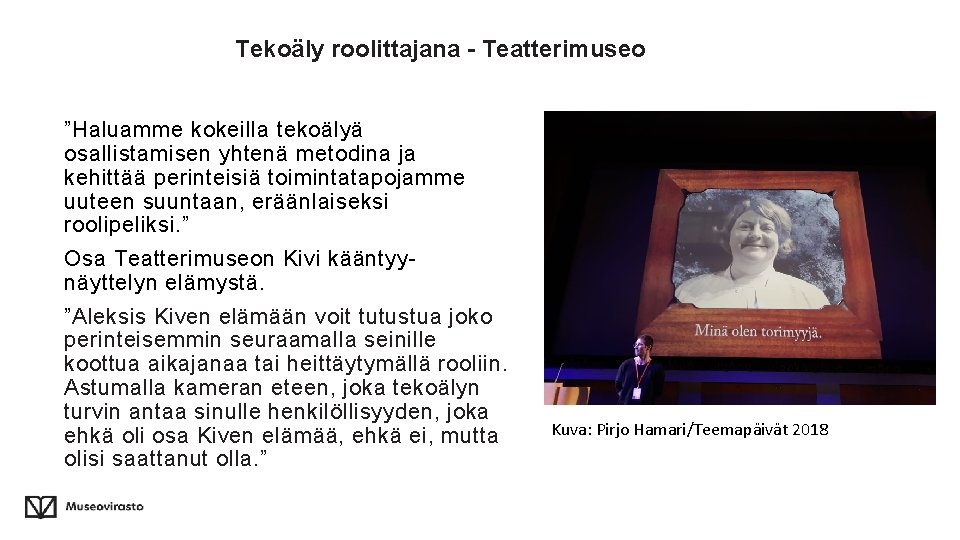 Tekoäly roolittajana - Teatterimuseo

”Haluamme kokeilla tekoälyä osallistamisen yhtenä metodina ja kehittää perinteisiä toimintatapojamme uuteen suuntaan, eräänlaiseksi roolipeliksi.”

Osa Teatterimuseon Kivi kääntyy-näyttelyn elämystä.

”Aleksis Kiven elämään voit tutustua joko perinteisemmin seuraamalla seinille koottua aikajanaa tai heittäytymällä rooliin. Astumalla kameran eteen, joka tekoälyn turvin antaa sinulle henkilöllisyyden, joka ehkä oli osa Kiven elämää, ehkä ei, mutta olisi saattanut olla.”

Minä olen torimyyjä.

Kuva: Pirjo Hamari/Teemapäivät 2018

Museovirasto